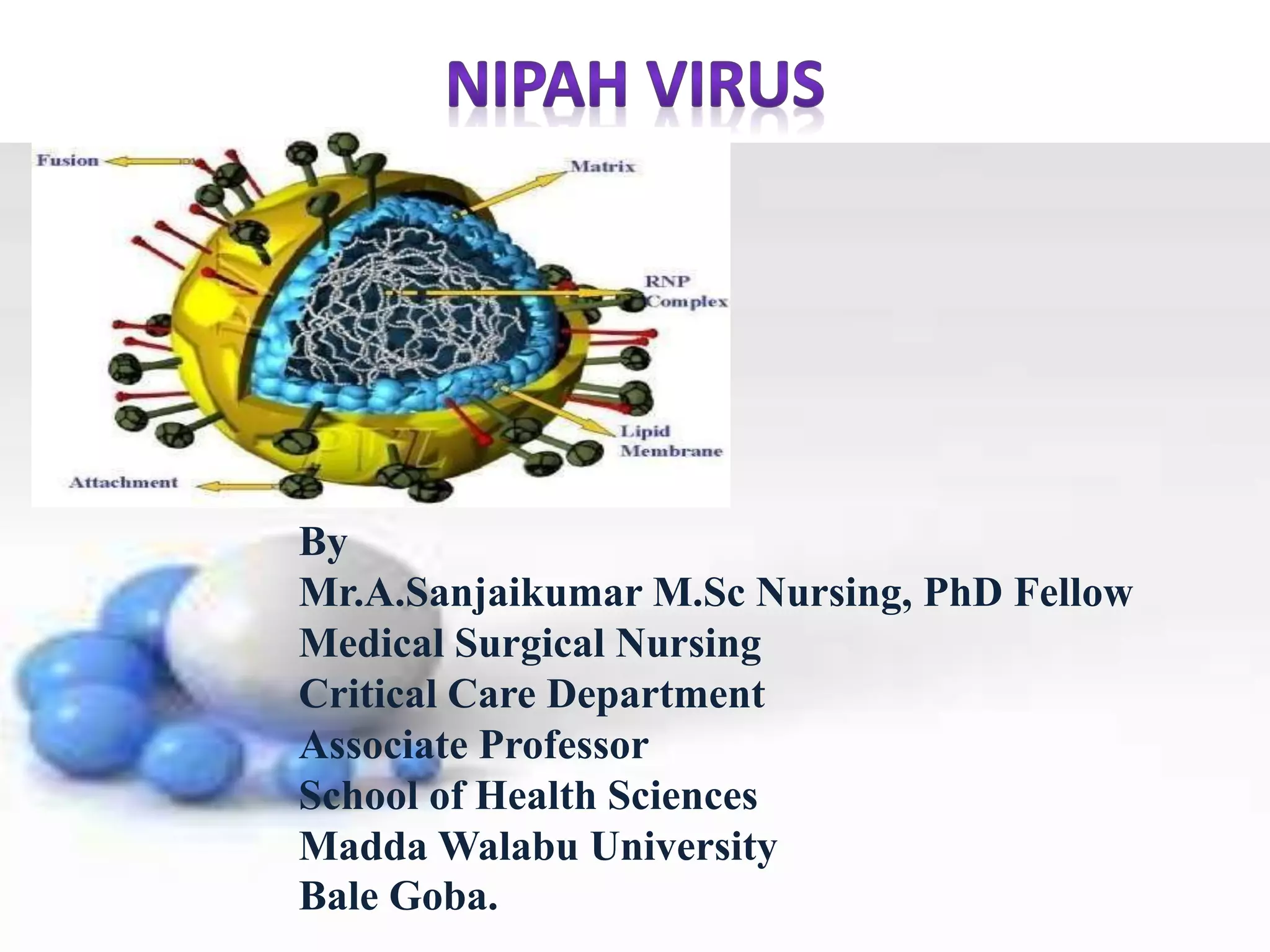 NIPAH VIRUS

Fusion
Matrix
RNP Complex
Lipid Membrane
Attachment

By
Mr.A.Sanjaikumar M.Sc Nursing, PhD Fellow
Medical Surgical Nursing
Critical Care Department
Associate Professor
School of Health Sciences
Madda Walabu University
Bale Goba.